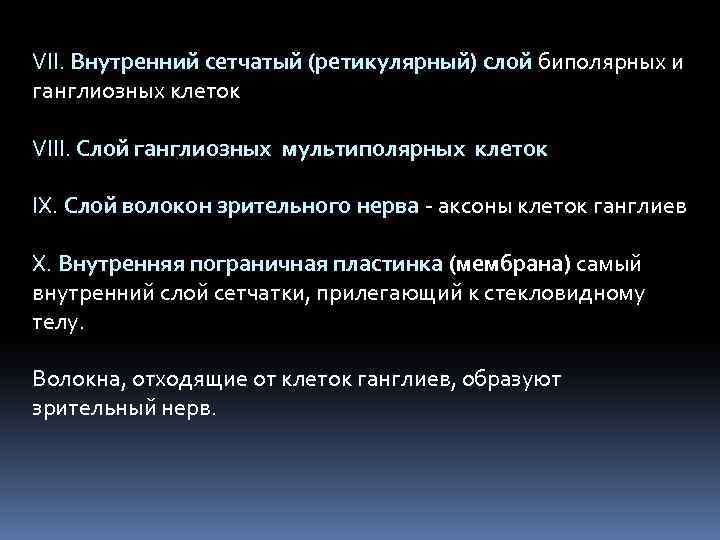 VII. Внутренний сетчатый (ретикулярный) слой биполярных и ганглиозных клеток

VIII. Слой ганглиозных мультиполярных клеток

IX. Слой волокон зрительного нерва - аксоны клеток ганглиев

X. Внутренняя пограничная пластинка (мембрана) самый внутренний слой сетчатки, прилегающий к стекловидному телу.

Волокна, отходящие от клеток ганглиев, образуют зрительный нерв.